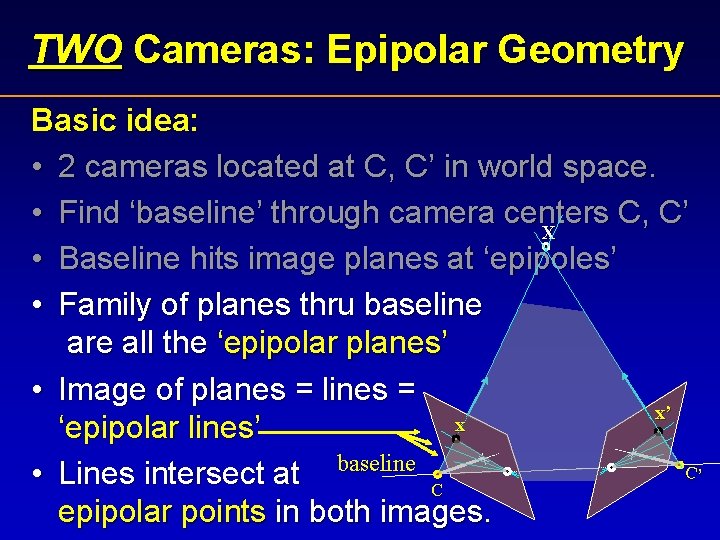 TWO Cameras: Epipolar Geometry

Basic idea:

• 2 cameras located at C, C' in world space.
• Find 'baseline' through camera centers C, C'
• Baseline hits image planes at 'epipoles'
• Family of planes thru baseline are all the 'epipolar planes'
• Image of planes = lines = 'epipolar lines'
• Lines intersect at epipolar points in both images.

X
x
x'
baseline
C
C'